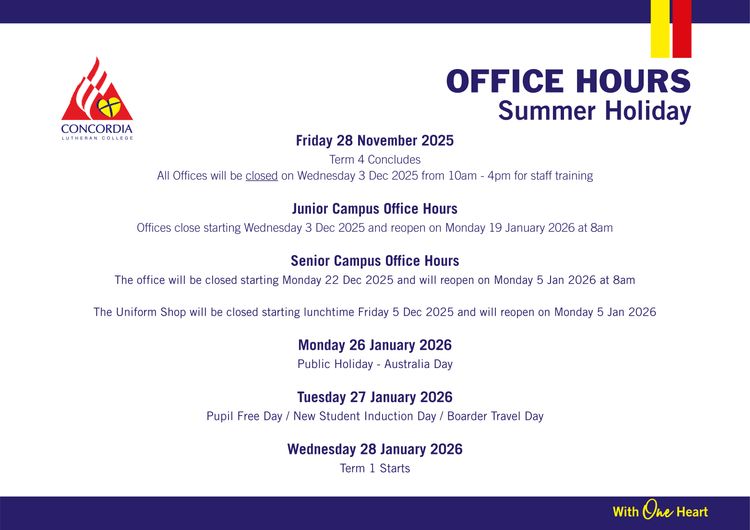 CONCORDIA
LUTHERAN COLLEGE

OFFICE HOURS
Summer Holiday

Friday 28 November 2025
Term 4 Concludes
All Offices will be closed on Wednesday 3 Dec 2025 from 10am - 4pm for staff training

Junior Campus Office Hours
Offices close starting Wednesday 3 Dec 2025 and reopen on Monday 19 January 2026 at 8am

Senior Campus Office Hours
The office will be closed starting Monday 22 Dec 2025 and will reopen on Monday 5 Jan 2026 at 8am

The Uniform Shop will be closed starting lunchtime Friday 5 Dec 2025 and will reopen on Monday 5 Jan 2026

Monday 26 January 2026
Public Holiday - Australia Day

Tuesday 27 January 2026
Pupil Free Day / New Student Induction Day / Boarder Travel Day

Wednesday 28 January 2026
Term 1 Starts

With One Heart